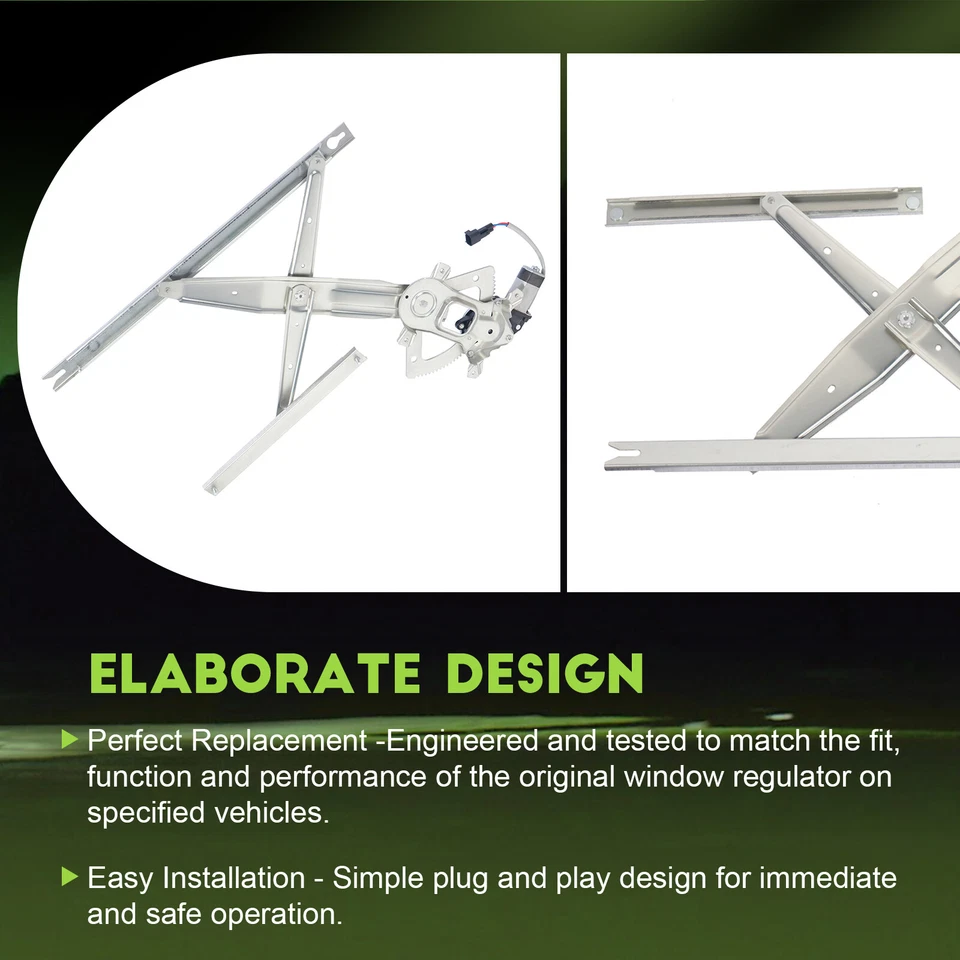 ELABORATE DESIGN

▶ Perfect Replacement -Engineered and tested to match the fit, function and performance of the original window regulator on specified vehicles.

▶ Easy Installation - Simple plug and play design for immediate and safe operation.